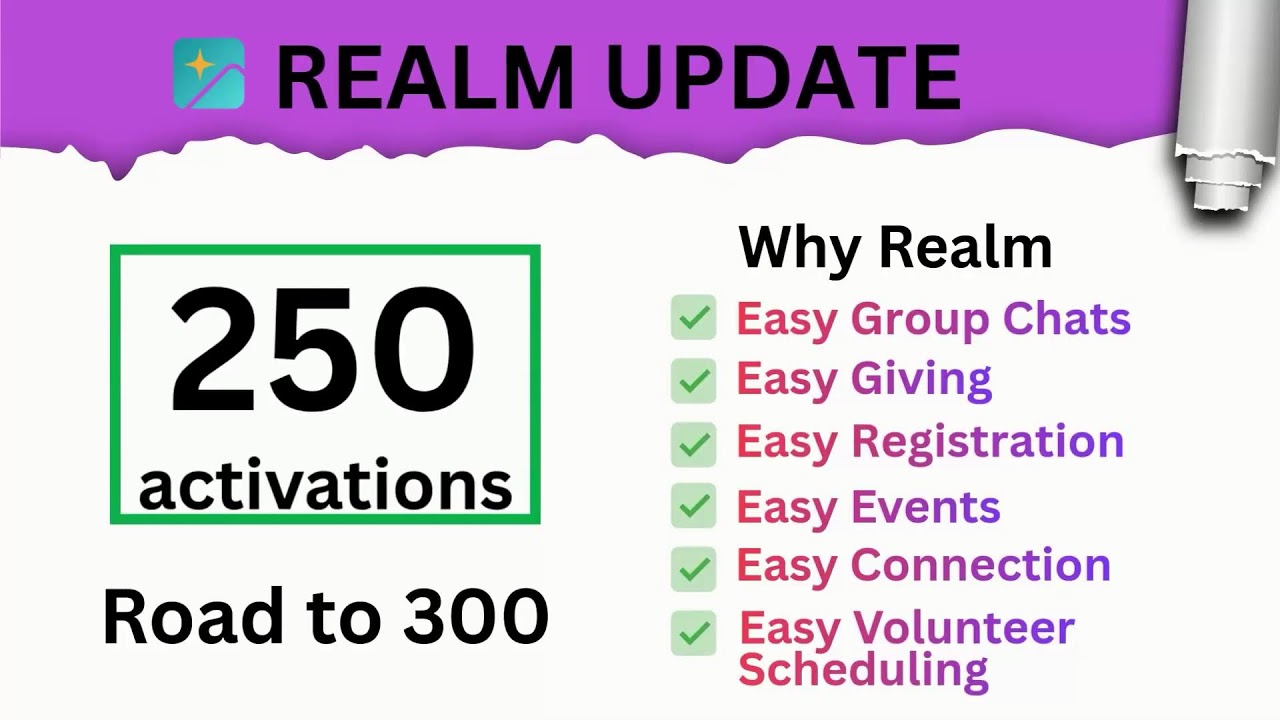 REALM UPDATE

250
activations

Road to 300

Why Realm

Easy Group Chats
Easy Giving
Easy Registration
Easy Events
Easy Connection
Easy Volunteer Scheduling